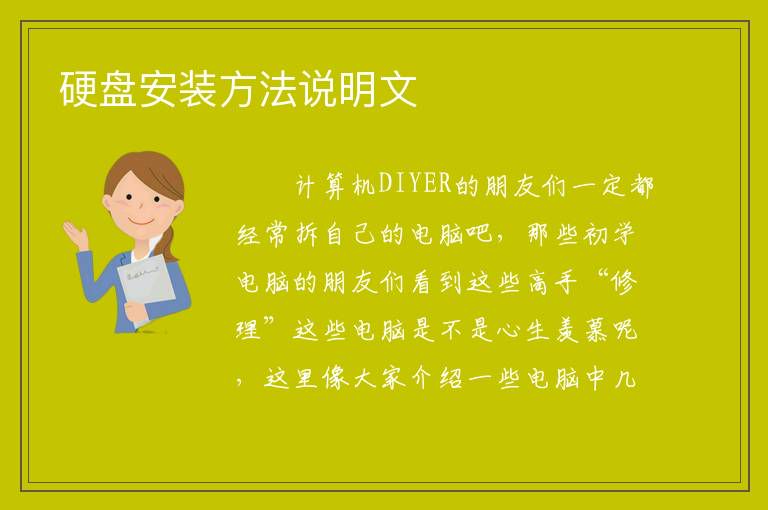 硬盘安装方法说明文

计算机DIYER的朋友们一定都经常拆自己的电脑吧，那些初学电脑的朋友们看到这些高手“修理”这些电脑是不是心生羡慕呢，这里像大家介绍一些电脑中几